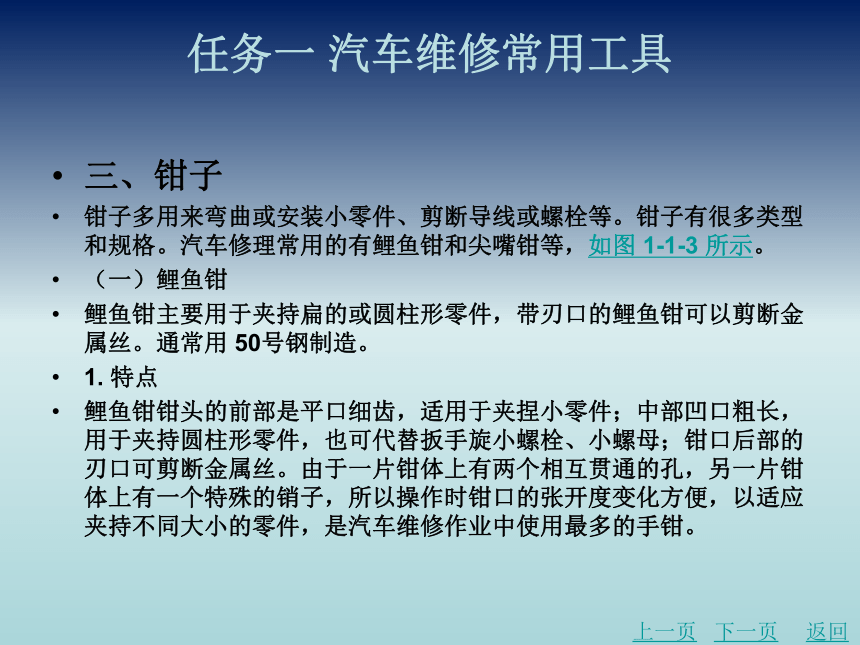 任务一 汽车维修常用工具

• 三、钳子

• 钳子多用来弯曲或安装小零件、剪断导线或螺栓等。钳子有很多类型和规格。汽车修理常用的有鲤鱼钳和尖嘴钳等，如图 1-1-3 所示。

• （一）鲤鱼钳

• 鲤鱼钳主要用于夹持扁的或圆柱形零件，带刃口的鲤鱼钳可以剪断金属丝。通常用 50号钢制造。

• 1. 特点

• 鲤鱼钳钳头的前部是平口细齿，适用于夹捏小零件；中部凹口粗长，用于夹持圆柱形零件，也可代替扳手旋小螺栓、小螺母；钳口后部的刃口可剪断金属丝。由于一片钳体上有两个相互贯通的孔，另一片钳体上有一个特殊的销子，所以操作时钳口的张开度变化方便，以适应夹持不同大小的零件，是汽车维修作业中使用最多的手钳。

上一页 下一页 返回